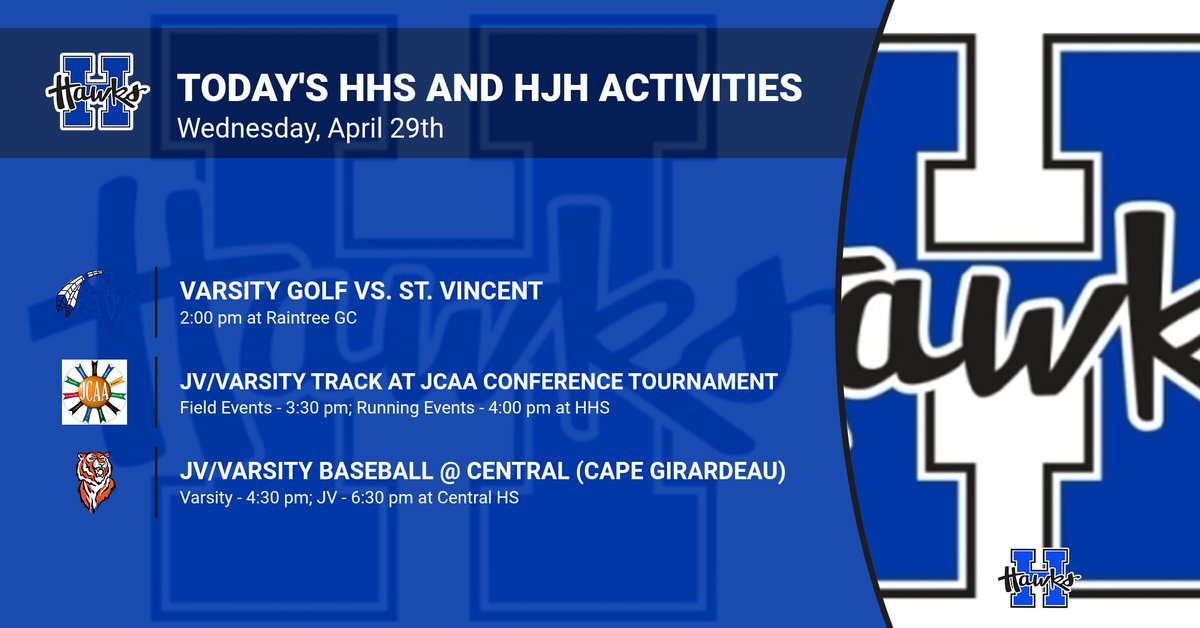 Hawks

TODAY'S HHS AND HJH ACTIVITIES
Wednesday, April 29th

VARSITY GOLF VS. ST. VINCENT
2:00 pm at Raintree GC

JCAA

JV/VARSITY TRACK AT JCAA CONFERENCE TOURNAMENT
Field Events - 3:30 pm; Running Events - 4:00 pm at HHS

JV/VARSITY BASEBALL @ CENTRAL (CAPE GIRARDEAU)
Varsity - 4:30 pm; JV - 6:30 pm at Central HS

Hawks

Hawks